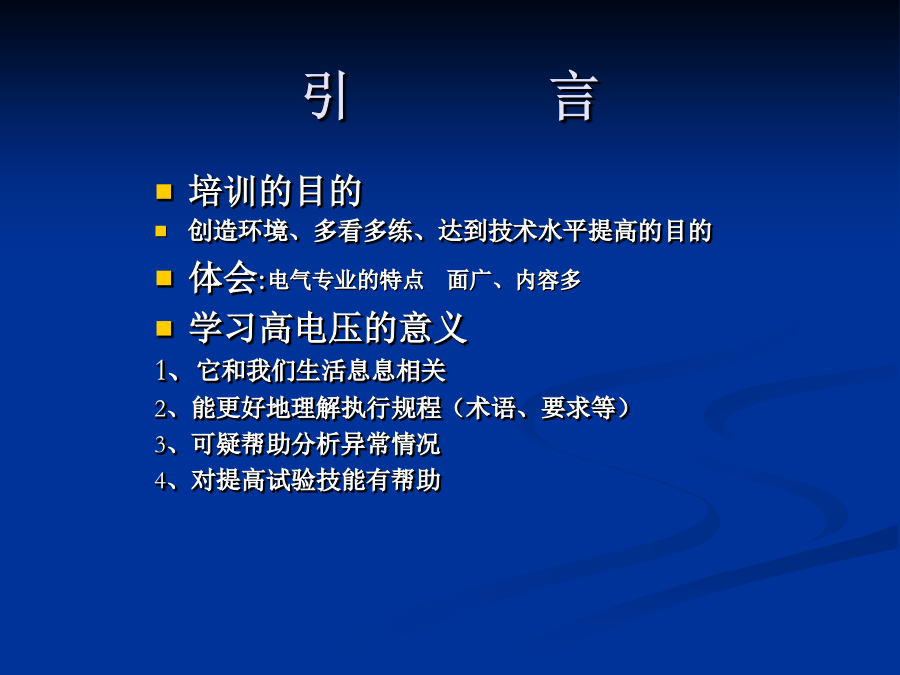 引　　　言

培训的目的

创造环境、多看多练、达到技术水平提高的目的

体会:电气专业的特点　面广、内容多

学习高电压的意义

1、它和我们生活息息相关

2、能更好地理解执行规程（术语、要求等）

3、可疑帮助分析异常情况

4、对提高试验技能有帮助